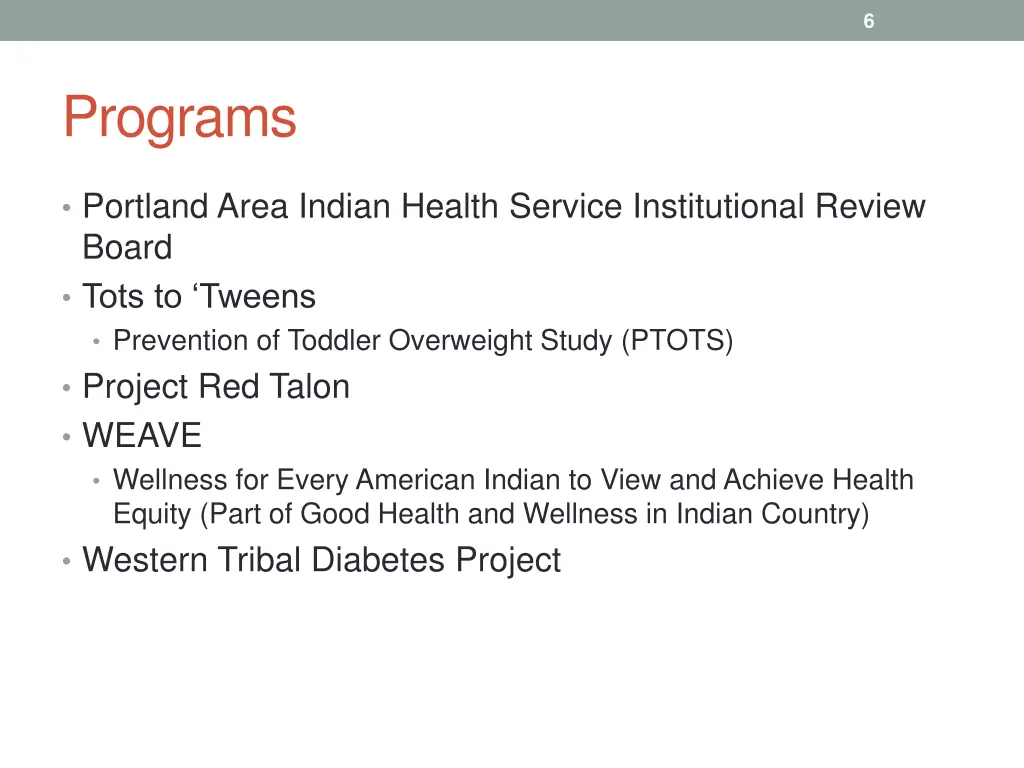 6

Programs

• Portland Area Indian Health Service Institutional Review Board
• Tots to ‘Tweens
  • Prevention of Toddler Overweight Study (PTOTS)
• Project Red Talon
• WEAVE
  • Wellness for Every American Indian to View and Achieve Health Equity (Part of Good Health and Wellness in Indian Country)
• Western Tribal Diabetes Project